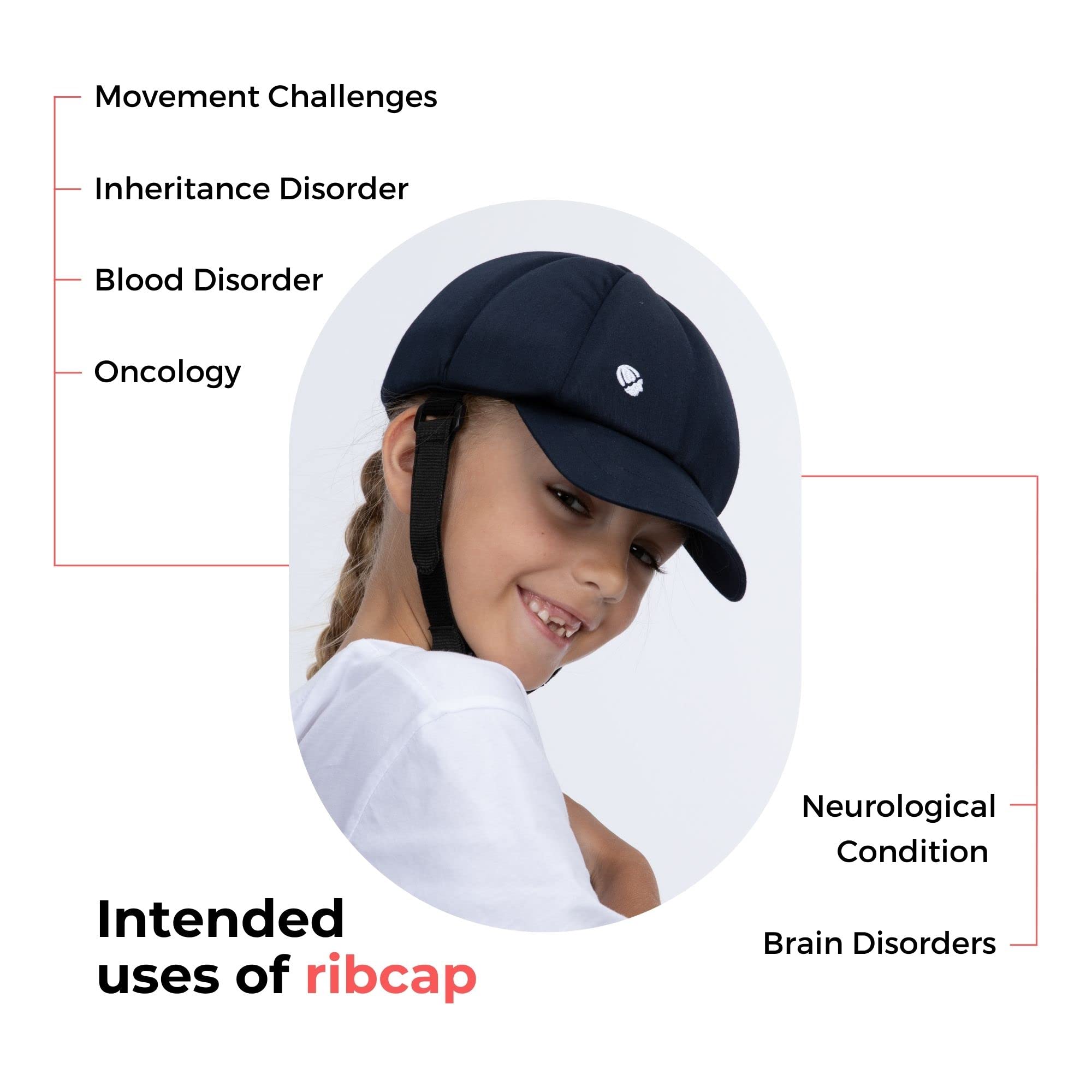 Movement Challenges

Inheritance Disorder

Blood Disorder

Oncology

Neurological Condition

Brain Disorders

Intended uses of ribcap